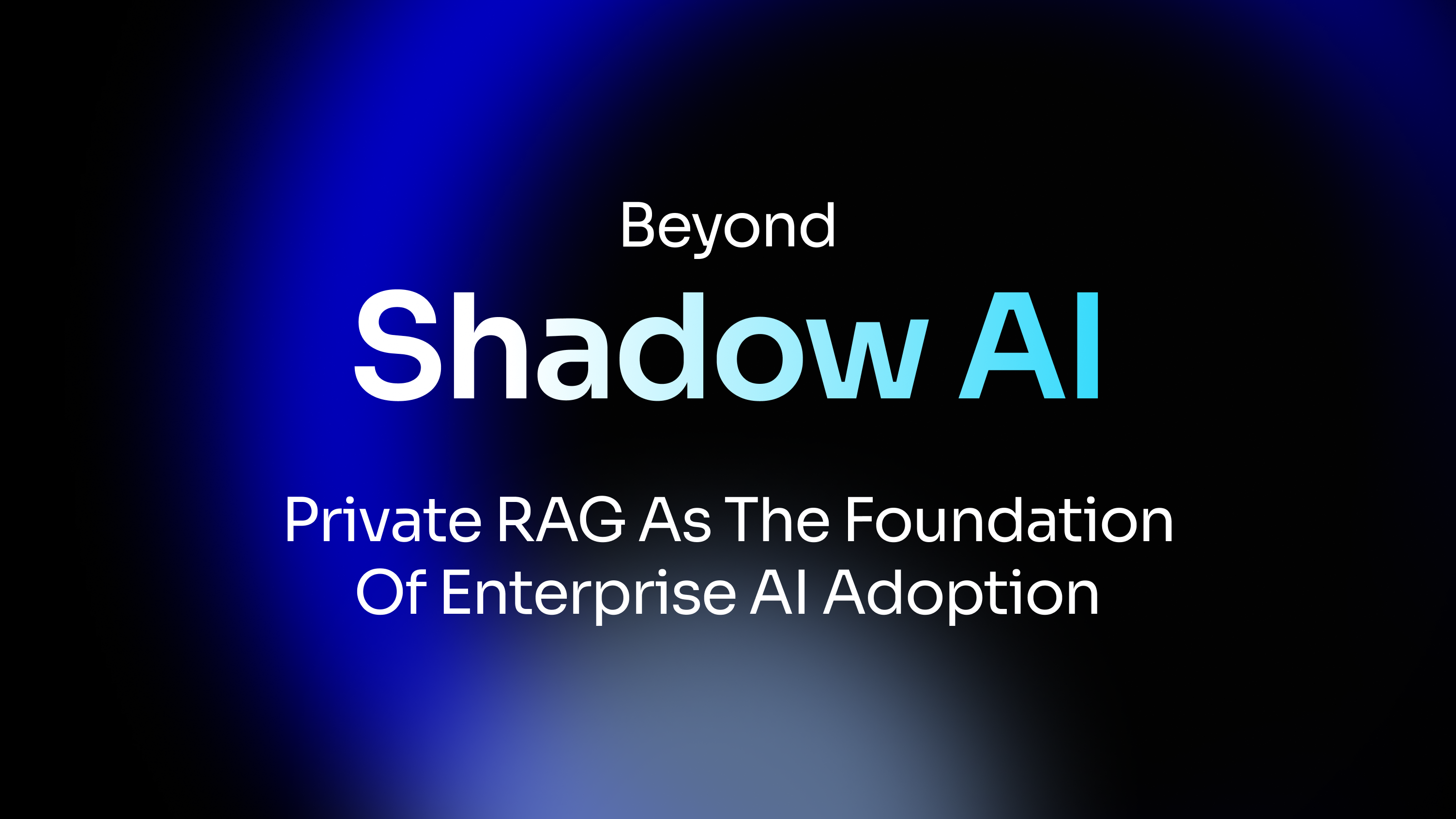 Beyond
Shadow AI

Private RAG As The Foundation Of Enterprise AI Adoption